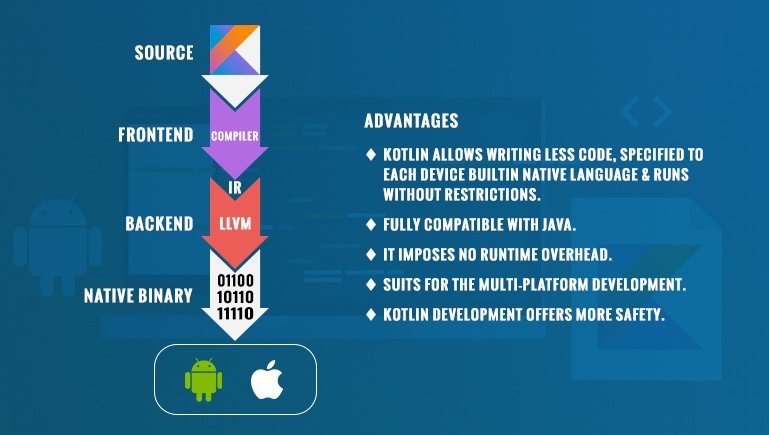 SOURCE

FRONTEND COMPILER

IR

BACKEND LLVM

NATIVE BINARY 01100 10110 11110

ADVANTAGES

♦ KOTLIN ALLOWS WRITING LESS CODE, SPECIFIED TO EACH DEVICE BUILTIN NATIVE LANGUAGE & RUNS WITHOUT RESTRICTIONS.

♦ FULLY COMPATIBLE WITH JAVA.

♦ IT IMPOSES NO RUNTIME OVERHEAD.

♦ SUITS FOR THE MULTI-PLATFORM DEVELOPMENT.

♦ KOTLIN DEVELOPMENT OFFERS MORE SAFETY.